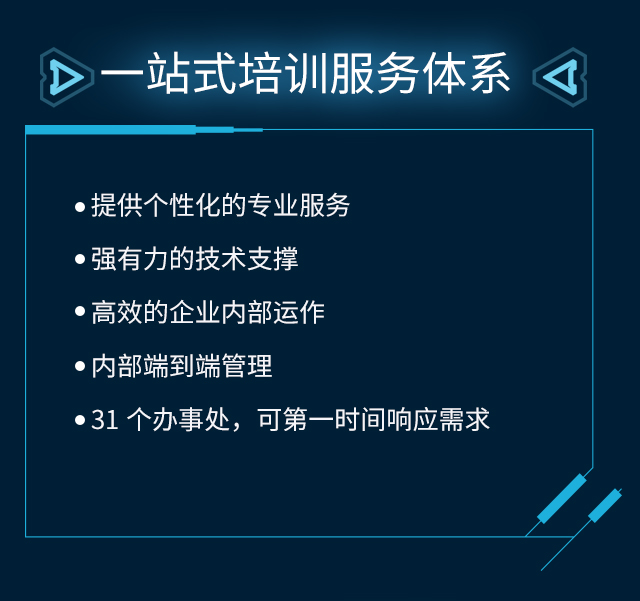 一站式培训服务体系

• 提供个性化的专业服务
• 强有力的技术支撑
• 高效的企业内部运作
• 内部端到端管理
• 31 个办事处，可第一时间响应需求